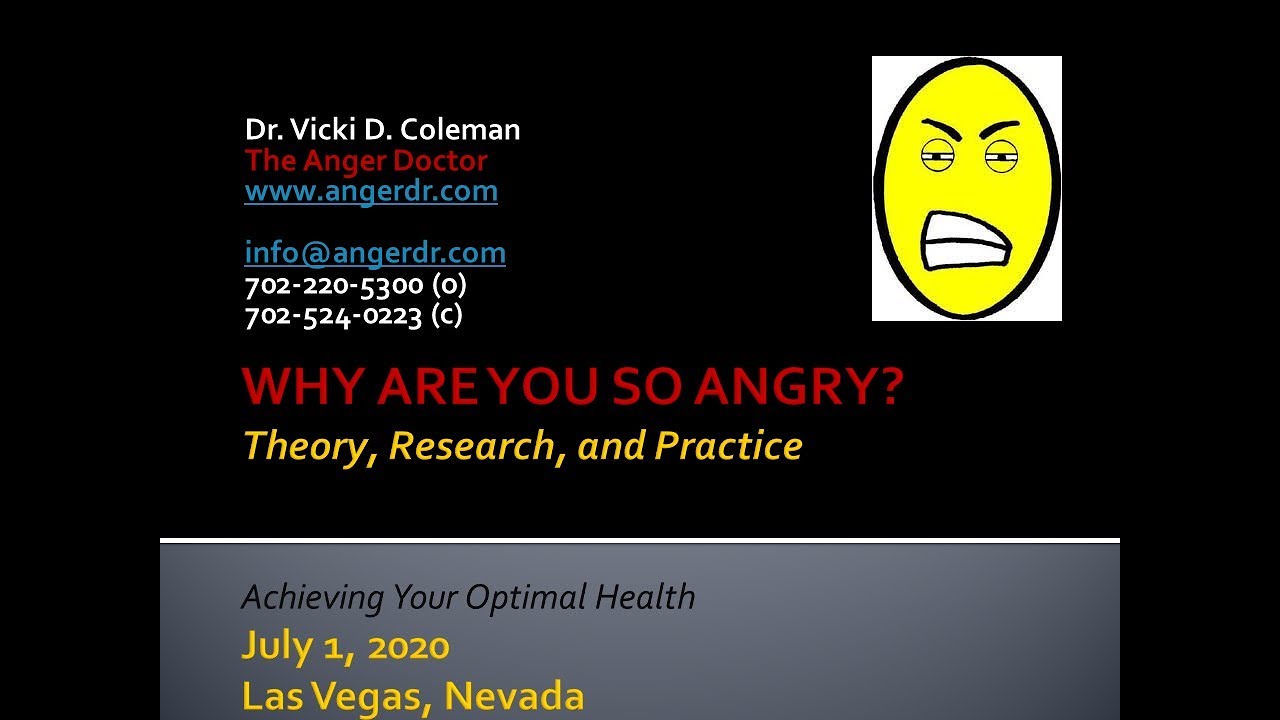 Dr. Vicki D. Coleman
The Anger Doctor
www.angerdr.com

info@angerdr.com
702-220-5300 (o)
702-524-0223 (c)

WHY ARE YOU SO ANGRY?
Theory, Research, and Practice

Achieving Your Optimal Health
July 1, 2020
Las Vegas, Nevada